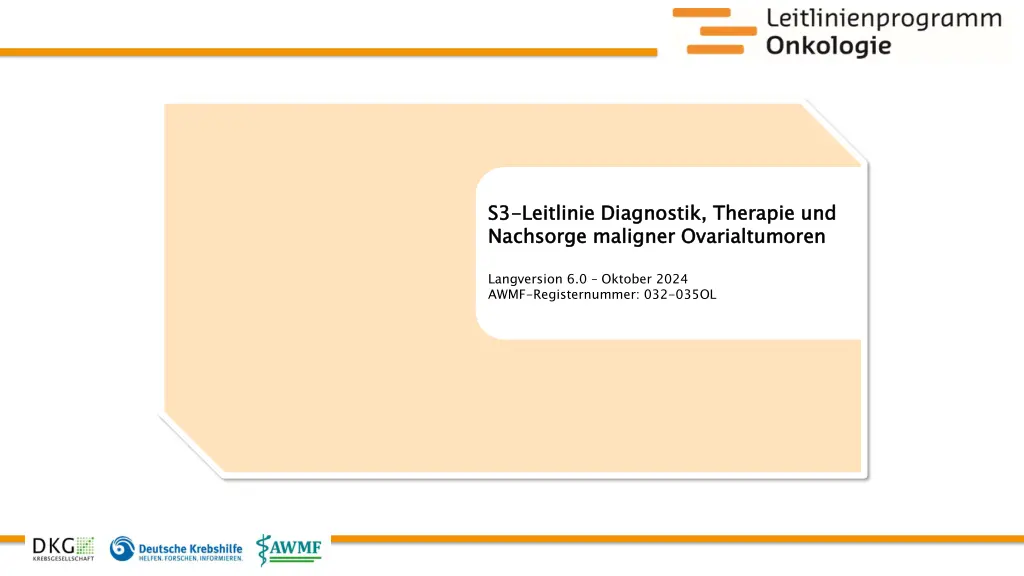 Leitlinienprogramm
Onkologie

S3-Leitlinie Diagnostik, Therapie und Nachsorge maligner Ovarialtumoren

Langversion 6.0 – Oktober 2024
AWMF-Registernummer: 032-035OL

DKG KREBSGESELLSCHAFT
Deutsche Krebshilfe HELFEN. FORSCHEN. INFORMIEREN.
AWMF